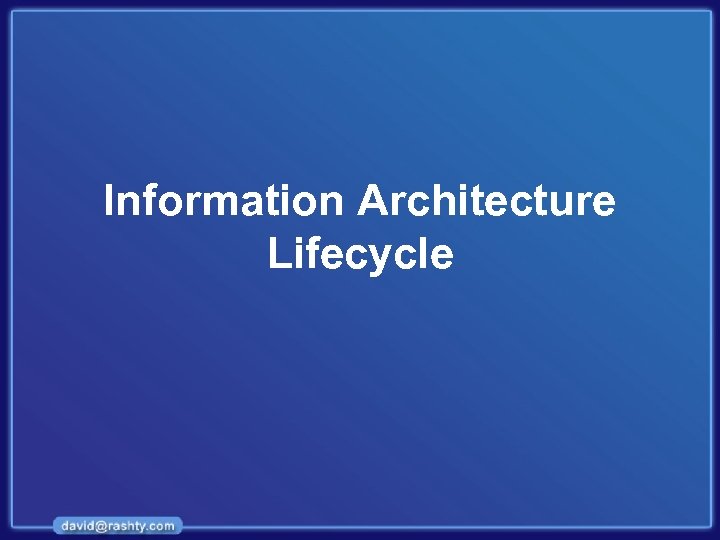 Information Architecture Lifecycle

david@rashty.com